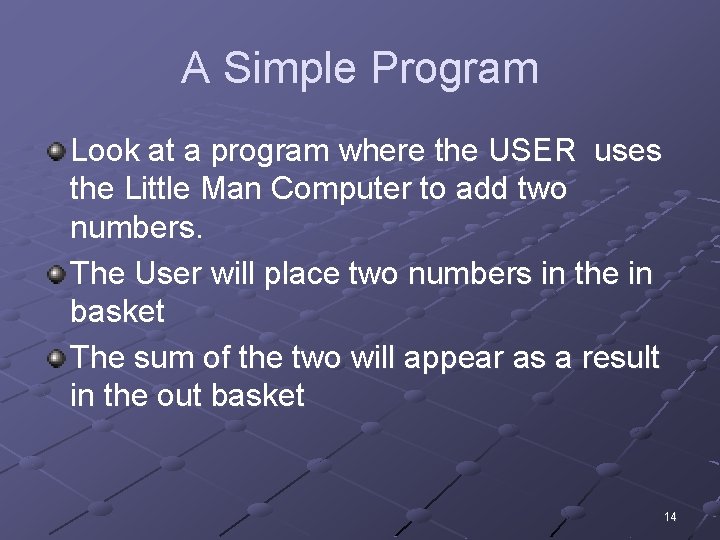 A Simple Program

Look at a program where the USER uses the Little Man Computer to add two numbers.

The User will place two numbers in the in basket

The sum of the two will appear as a result in the out basket

14